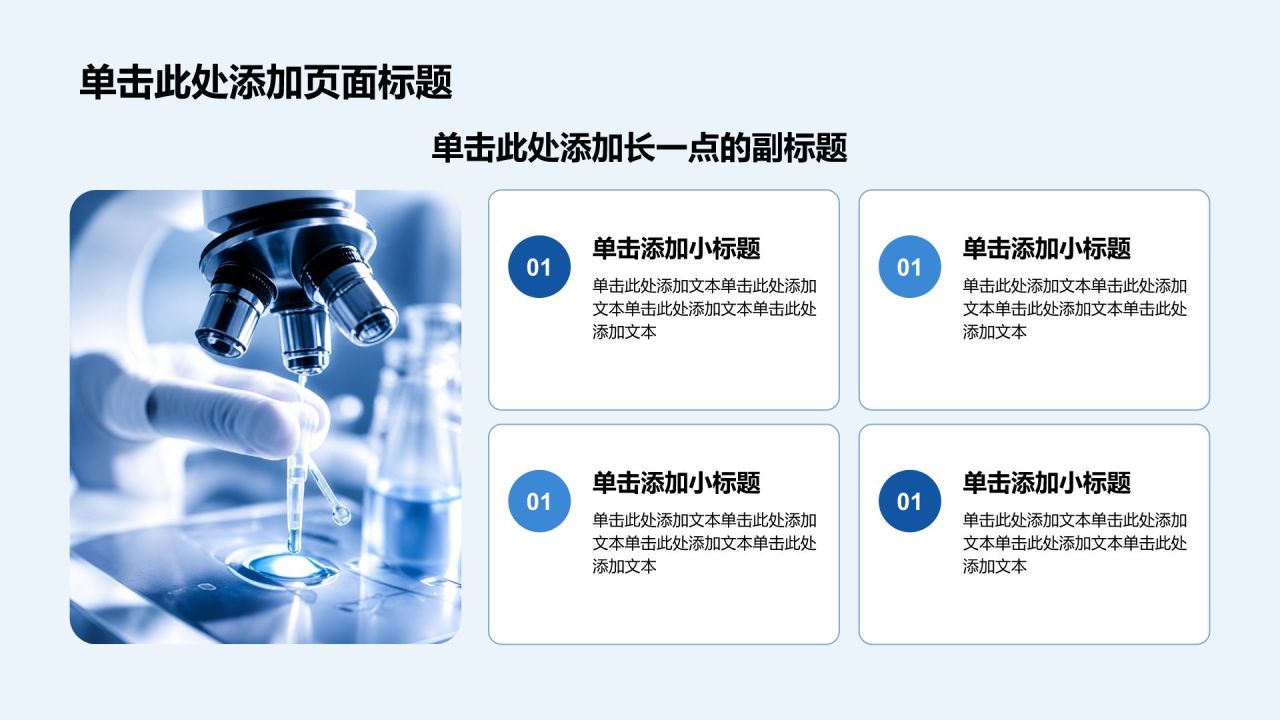 单击此处添加页面标题

单击此处添加长一点的副标题

01

单击添加小标题

单击此处添加文本单击此处添加文本单击此处添加文本单击此处添加文本

01

单击添加小标题

单击此处添加文本单击此处添加文本单击此处添加文本单击此处添加文本

01

单击添加小标题

单击此处添加文本单击此处添加文本单击此处添加文本单击此处添加文本

01

单击添加小标题

单击此处添加文本单击此处添加文本单击此处添加文本单击此处添加文本